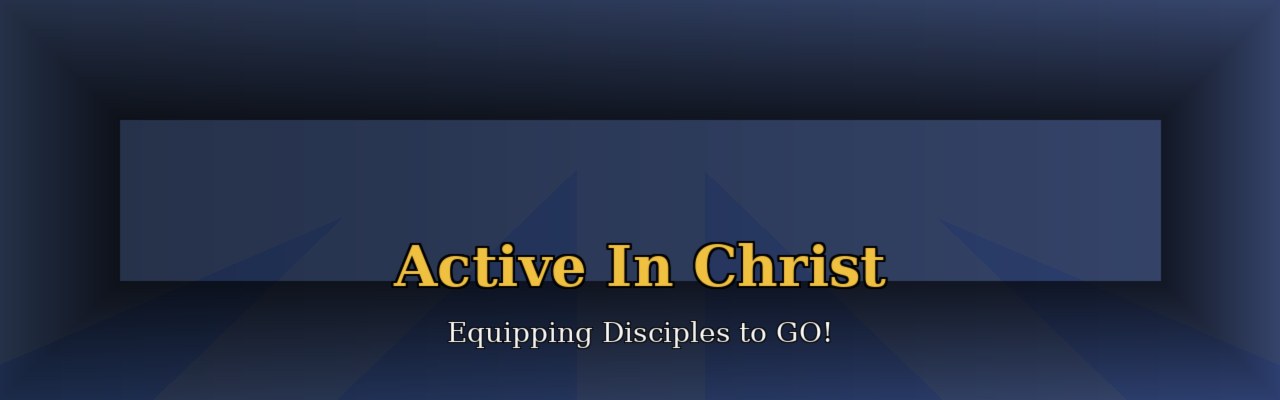 Active In Christ

Equipping Disciples to GO!